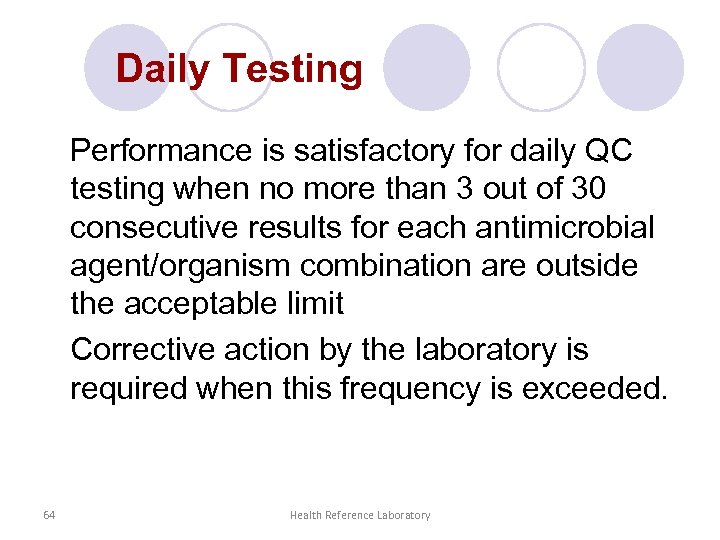 Daily Testing

Performance is satisfactory for daily QC testing when no more than 3 out of 30 consecutive results for each antimicrobial agent/organism combination are outside the acceptable limit

Corrective action by the laboratory is required when this frequency is exceeded.

64

Health Reference Laboratory